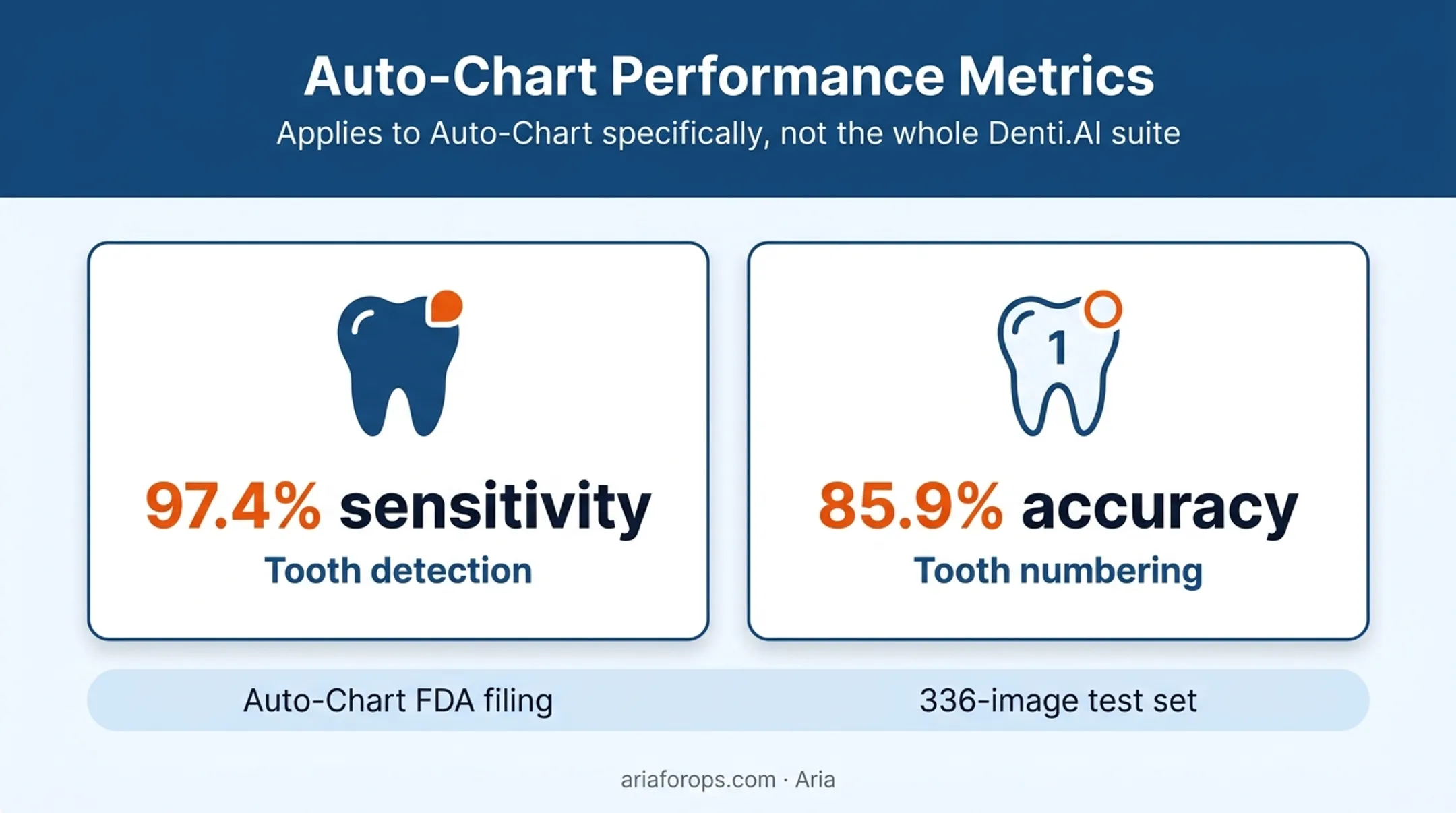 Auto-Chart Performance Metrics

Applies to Auto-Chart specifically, not the whole Denti.AI suite

97.4% sensitivity

Tooth detection

1

85.9% accuracy

Tooth numbering

Auto-Chart FDA filing

336-image test set

ariaforops.com · Aria